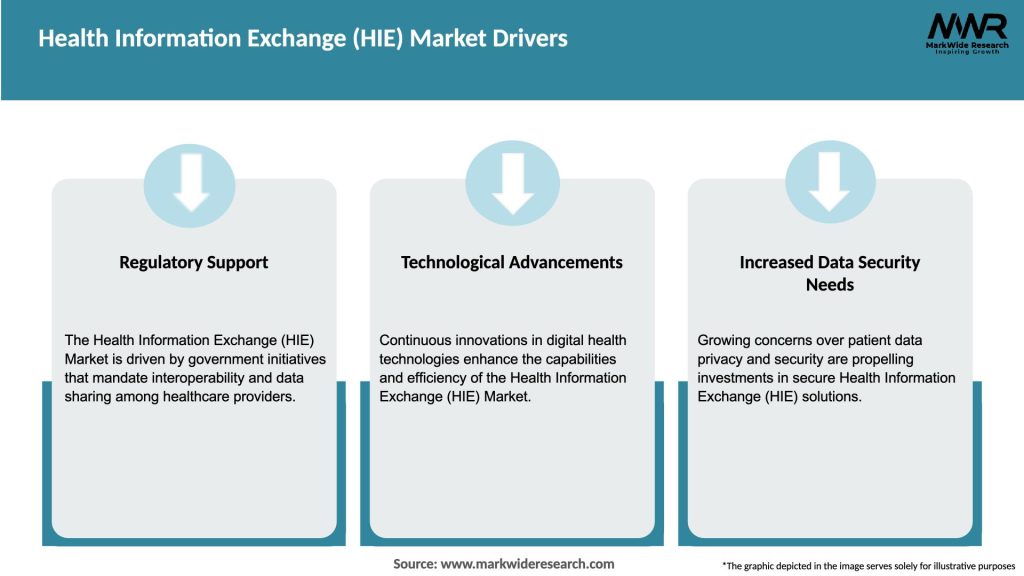 Health Information Exchange (HIE) Market Drivers

MWR
MarkWide Research
Inspiring Growth

Regulatory Support

The Health Information Exchange (HIE) Market is driven by government initiatives that mandate interoperability and data sharing among healthcare providers.

Technological Advancements

Continuous innovations in digital health technologies enhance the capabilities and efficiency of the Health Information Exchange (HIE) Market.

Increased Data Security Needs

Growing concerns over patient data privacy and security are propelling investments in secure Health Information Exchange (HIE) solutions.

Source: www.markwideresearch.com

*The graphic depicted in the image serves solely for illustrative purposes